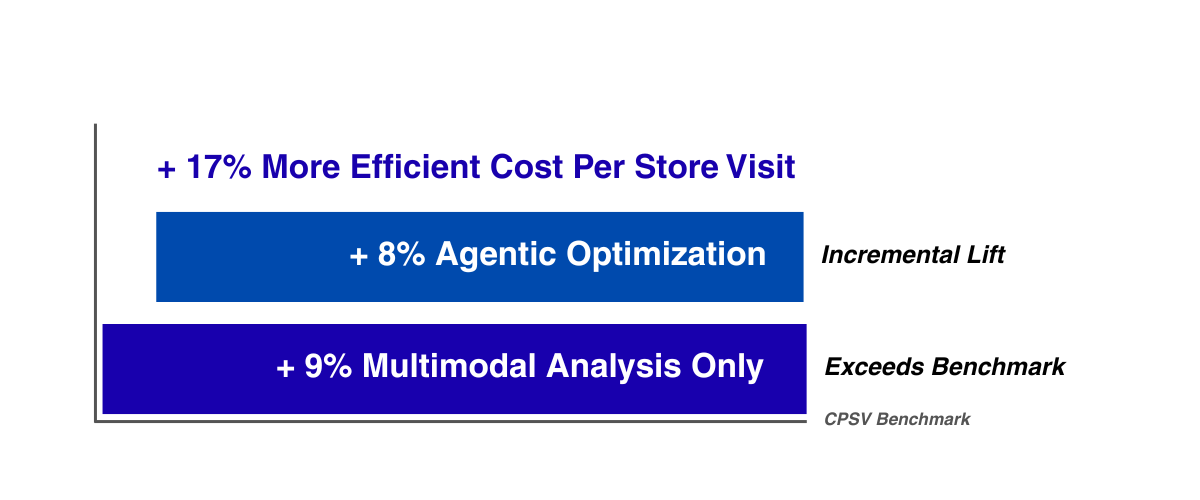 + 17% More Efficient Cost Per Store Visit

+ 8% Agentic Optimization

Incremental Lift

+ 9% Multimodal Analysis Only

Exceeds Benchmark

CPSV Benchmark